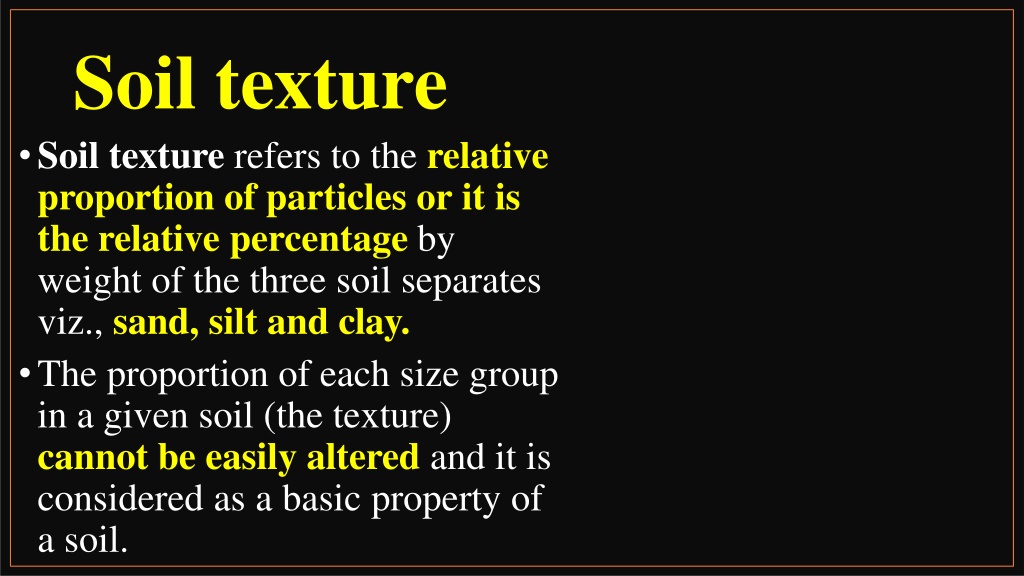 Soil texture

• Soil texture refers to the relative proportion of particles or it is the relative percentage by weight of the three soil separates viz., sand, silt and clay.

• The proportion of each size group in a given soil (the texture) cannot be easily altered and it is considered as a basic property of a soil.